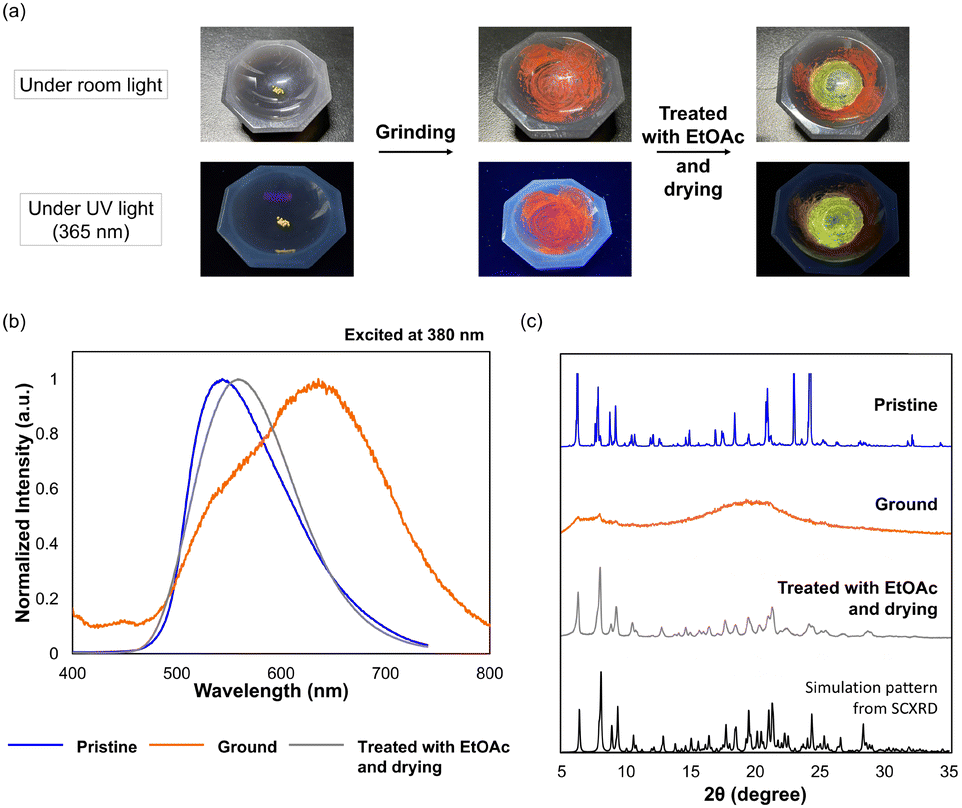 (a)

Under room light

Under UV light (365 nm)

Grinding

Treated with EtOAc and drying

(b)

Excited at 380 nm

Normalized Intensity (a.u.)

1

0.8

0.6

0.4

0.2

0

400

500

600

700

800

Wavelength (nm)

Pristine

Ground

Treated with EtOAc and drying

(c)

Pristine

Ground

Treated with EtOAc and drying

Simulation pattern from SCXRD

5

10

15

20

25

30

35

2θ (degree)